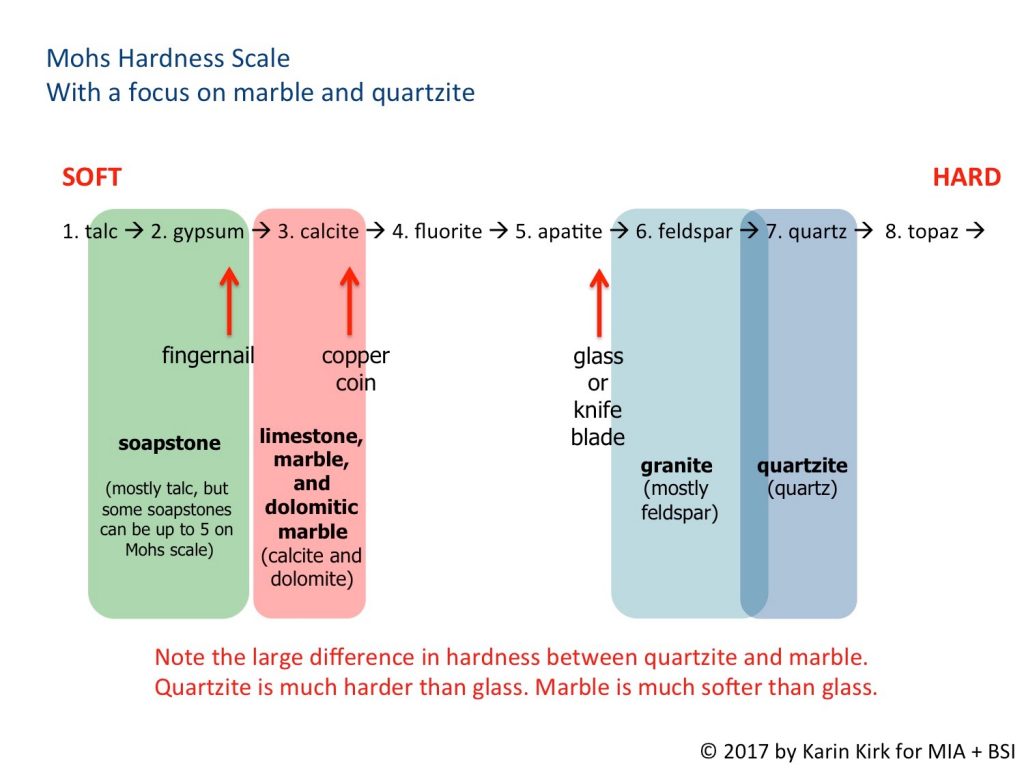 Mohs Hardness Scale
With a focus on marble and quartzite

SOFT

HARD

1. talc → 2. gypsum → 3. calcite → 4. fluorite → 5. apatite → 6. feldspar → 7. quartz → 8. topaz →

fingernail

copper coin

glass or knife blade

soapstone

(mostly talc, but some soapstones can be up to 5 on Mohs scale)

limestone, marble, and dolomitic marble (calcite and dolomite)

granite (mostly feldspar)

quartzite (quartz)

Note the large difference in hardness between quartzite and marble. Quartzite is much harder than glass. Marble is much softer than glass.

© 2017 by Karin Kirk for MIA + BSI